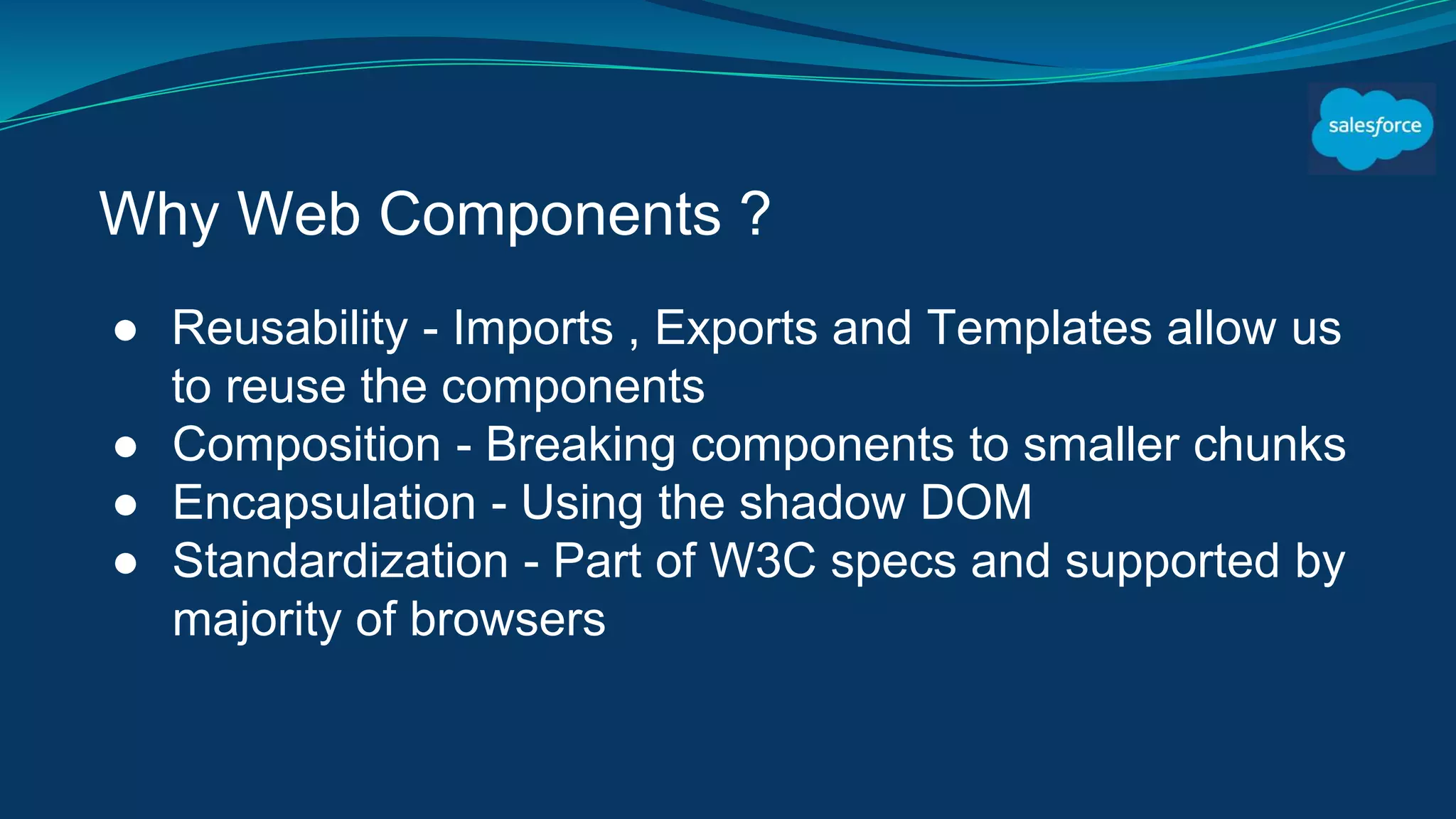 salesforce

Why Web Components ?

● Reusability - Imports , Exports and Templates allow us to reuse the components
● Composition - Breaking components to smaller chunks
● Encapsulation - Using the shadow DOM
● Standardization - Part of W3C specs and supported by majority of browsers